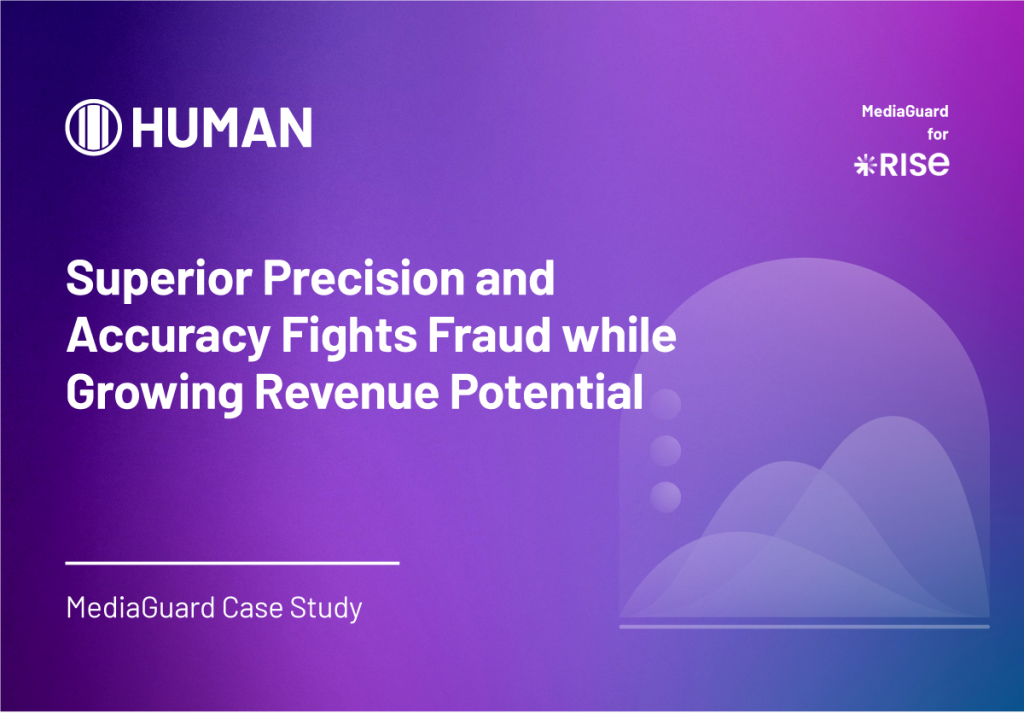 HUMAN

MediaGuard
for
RISE

Superior Precision and Accuracy Fights Fraud while Growing Revenue Potential

MediaGuard Case Study